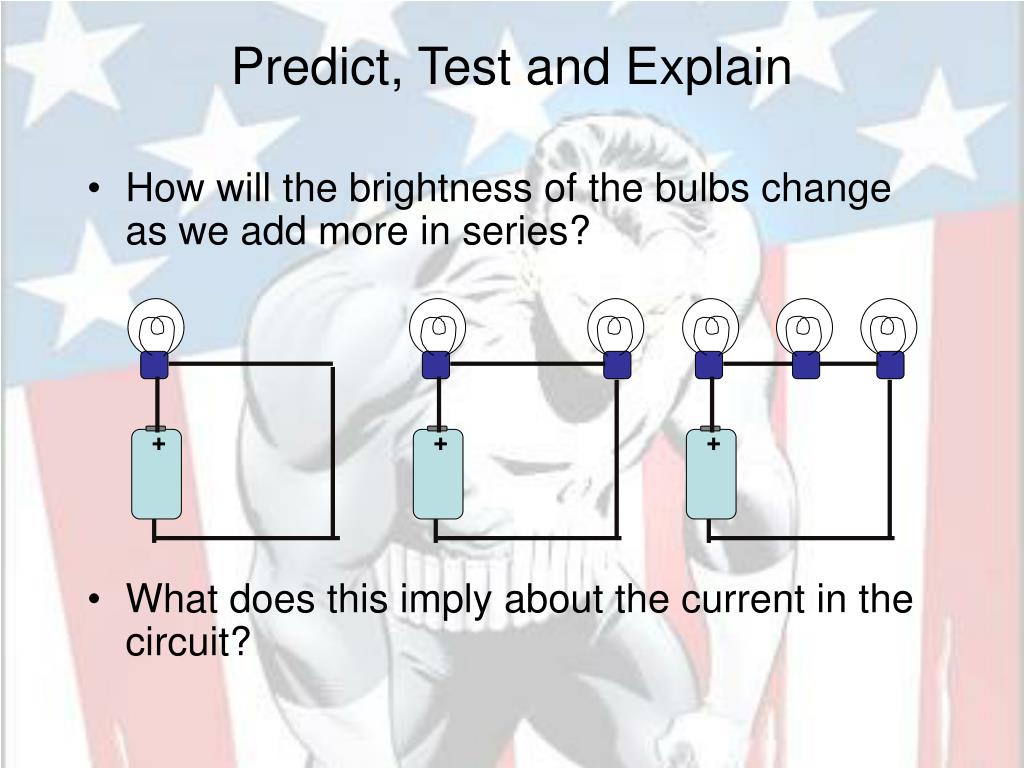 Predict, Test and Explain

• How will the brightness of the bulbs change as we add more in series?

+

+

+

• What does this imply about the current in the circuit?